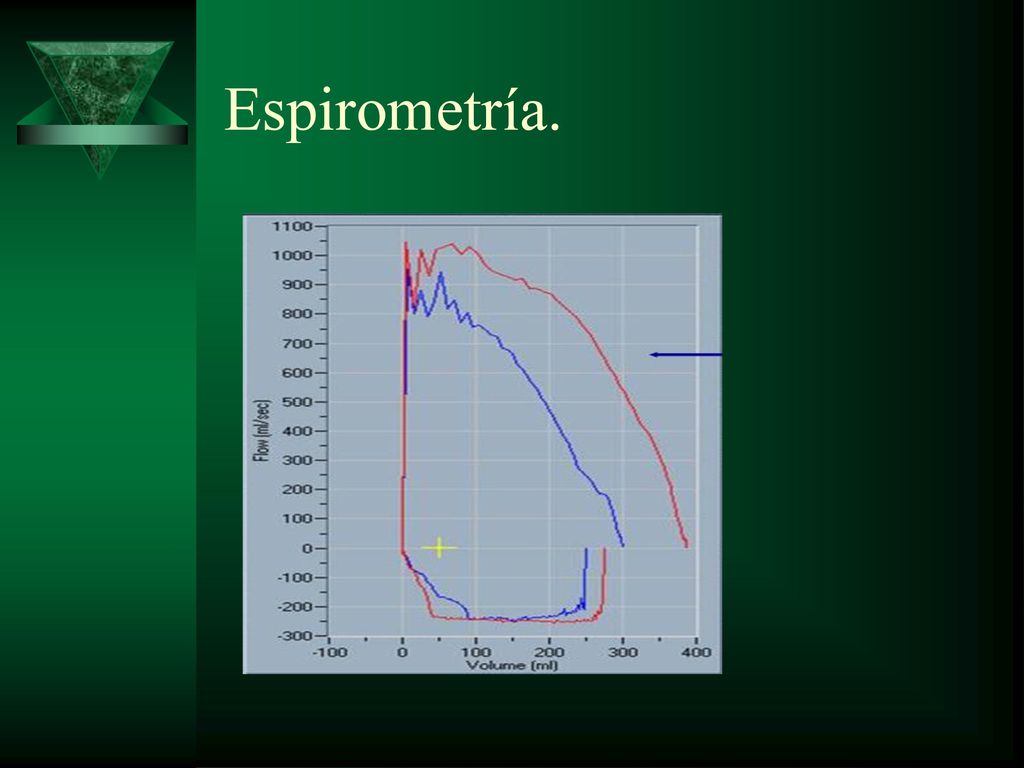 Espirometría.

1100
1000
900
800
700
600
500
400
300
200
100
0
-100
-200
-300

Flow (ml/sec)

-100 0 100 200 300 400
Volume (ml)